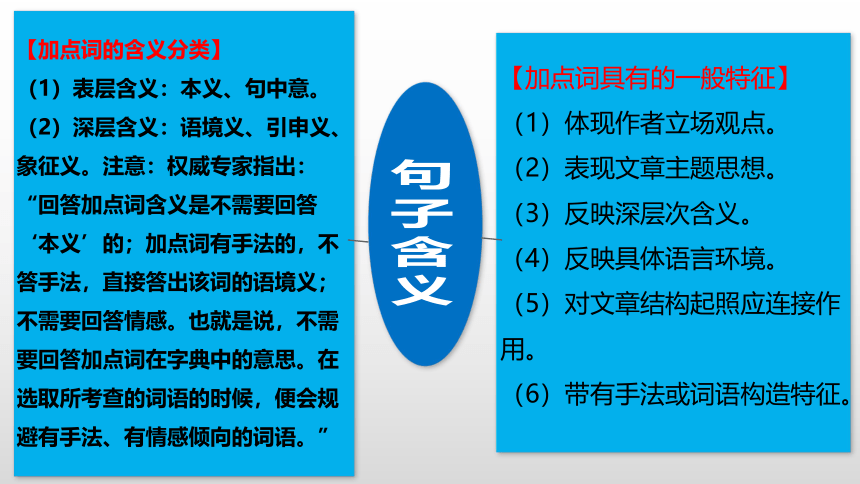 【加点词的含义分类】

（1）表层含义：本义、句中意。

（2）深层含义：语境义、引申义、象征义。注意：权威专家指出：“回答加点词含义是不需要回答‘本义’的；加点词有手法的，不答手法，直接答出该词的语境义；不需要回答情感。也就是说，不需要回答加点词在字典中的意思。在选取所考查的词语的时候，便会规避有手法、有情感倾向的词语。”

句子含义

【加点词具有的一般特征】

（1）体现作者立场观点。

（2）表现文章主题思想。

（3）反映深层次含义。

（4）反映具体语言环境。

（5）对文章结构起照应连接作用。

（6）带有手法或词语构造特征。